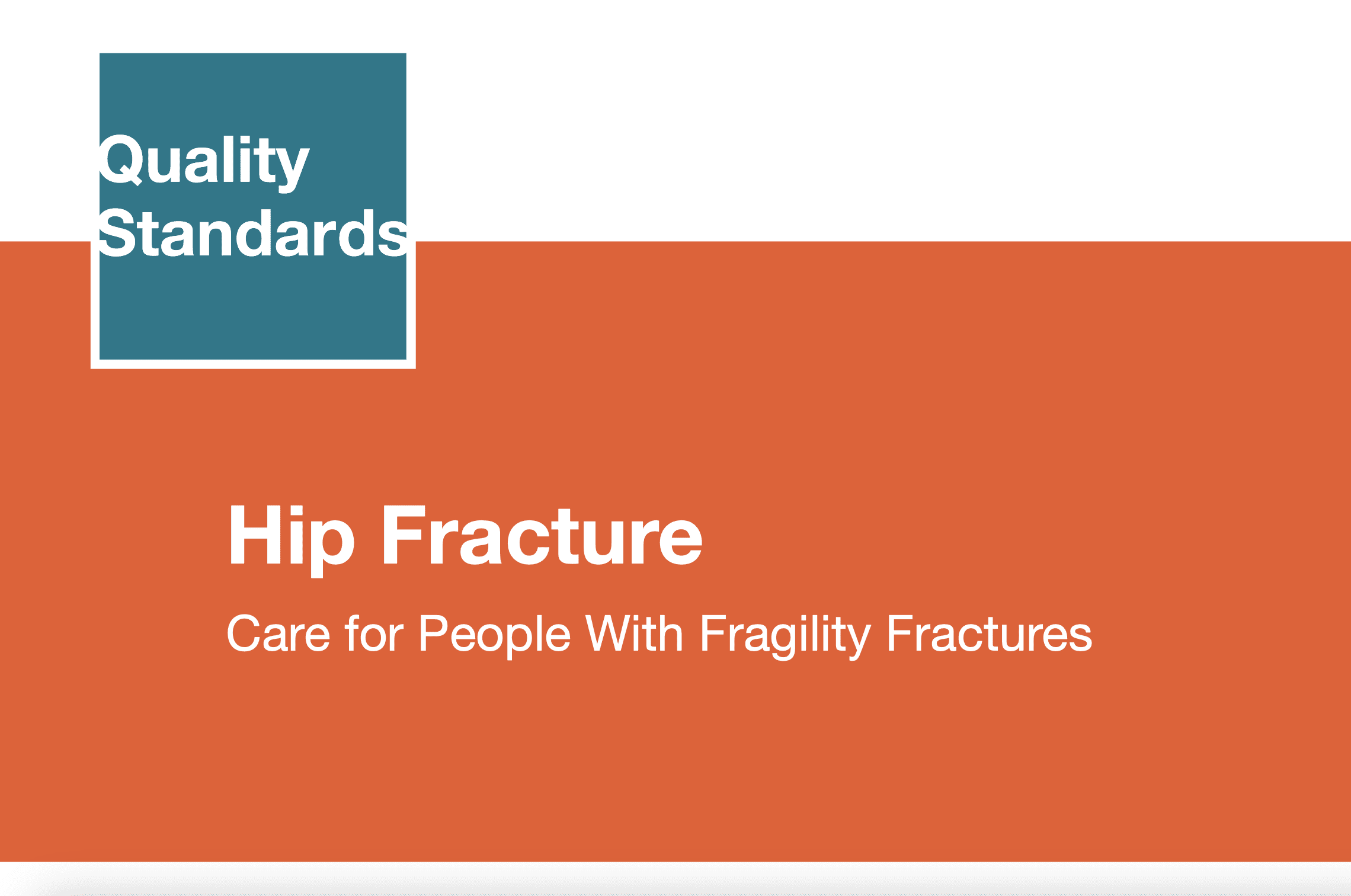 Quality Standards

Hip Fracture

Care for People With Fragility Fractures